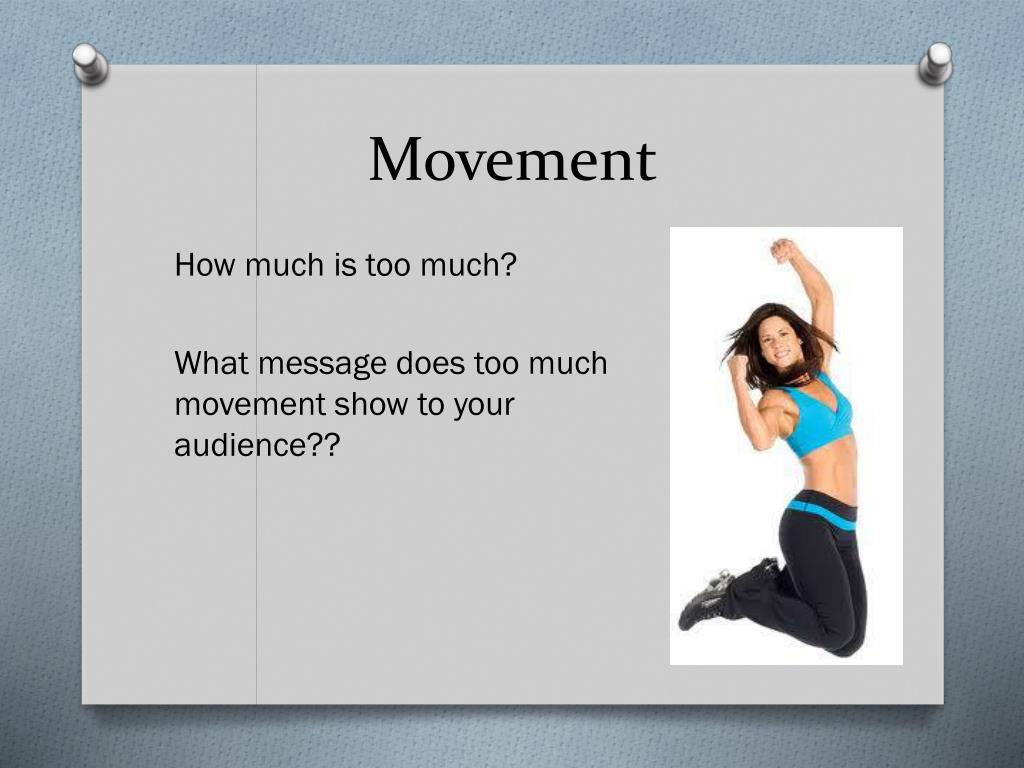 Movement

How much is too much?

What message does too much movement show to your audience??